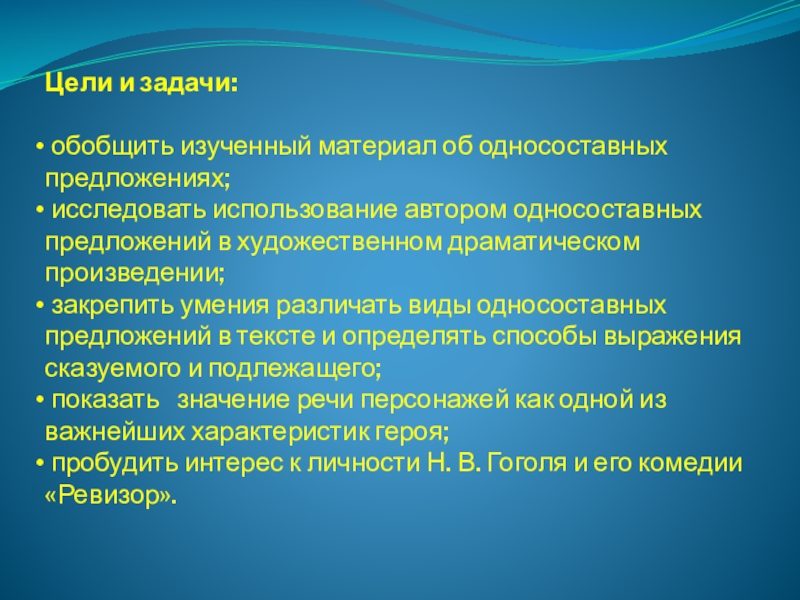 Цели и задачи:

• обобщить изученный материал об односоставных предложениях;
• исследовать использование автором односоставных предложений в художественном драматическом произведении;
• закрепить умения различать виды односоставных предложений в тексте и определять способы выражения сказуемого и подлежащего;
• показать значение речи персонажей как одной из важнейших характеристик героя;
• пробудить интерес к личности Н. В. Гоголя и его комедии «Ревизор».